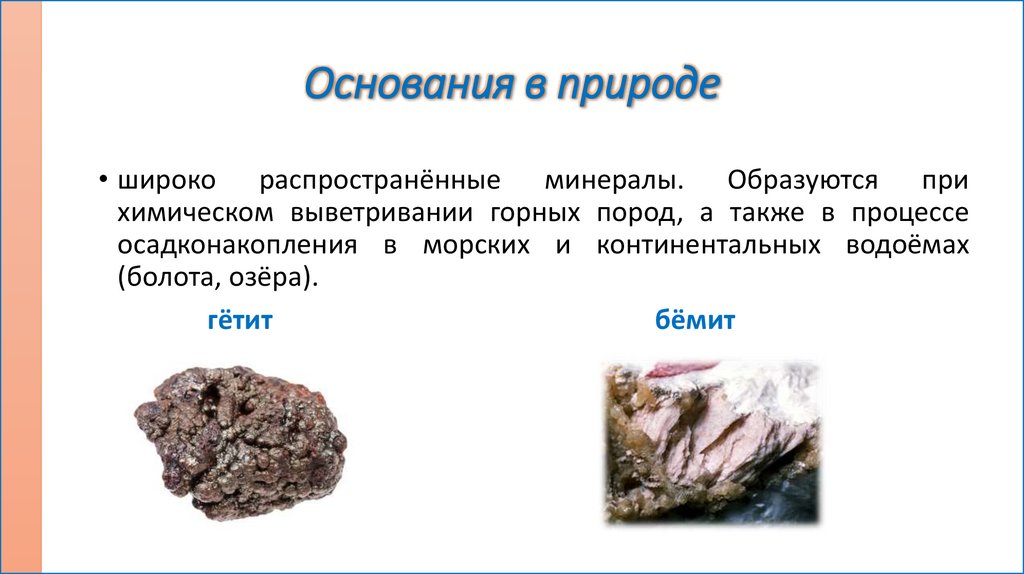 Основания в природе

• широко распространённые минералы. Образуются при химическом выветривании горных пород, а также в процессе осадконакопления в морских и континентальных водоёмах (болота, озёра).

гётит

бёмит